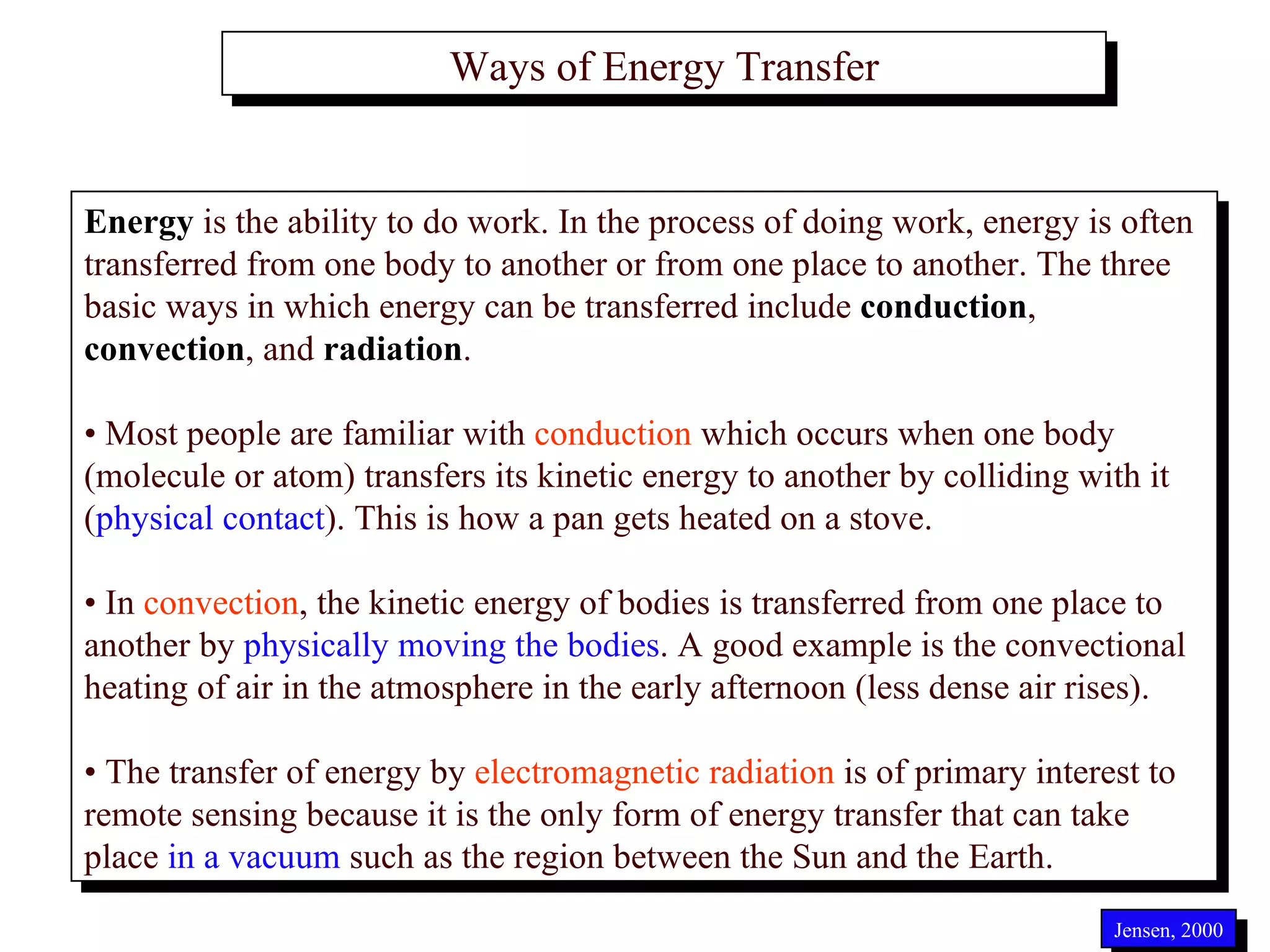 Ways of Energy Transfer

Energy is the ability to do work. In the process of doing work, energy is often transferred from one body to another or from one place to another. The three basic ways in which energy can be transferred include conduction, convection, and radiation.

• Most people are familiar with conduction which occurs when one body (molecule or atom) transfers its kinetic energy to another by colliding with it (physical contact). This is how a pan gets heated on a stove.

• In convection, the kinetic energy of bodies is transferred from one place to another by physically moving the bodies. A good example is the convectional heating of air in the atmosphere in the early afternoon (less dense air rises).

• The transfer of energy by electromagnetic radiation is of primary interest to remote sensing because it is the only form of energy transfer that can take place in a vacuum such as the region between the Sun and the Earth.

Jensen, 2000